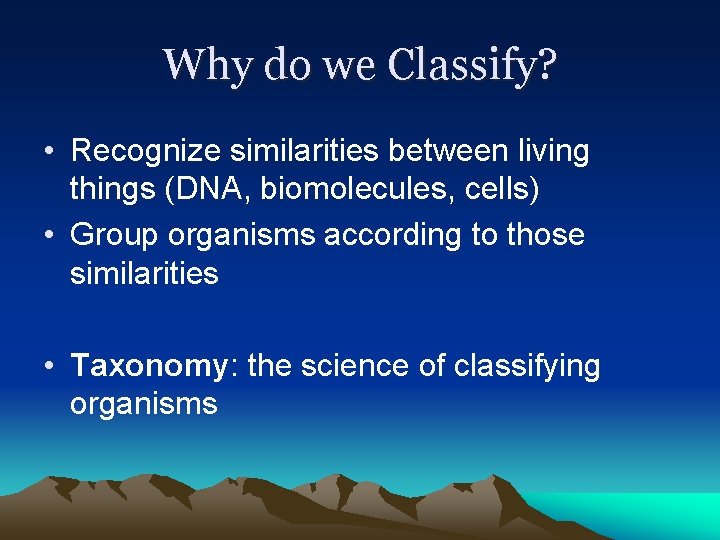 Why do we Classify?

• Recognize similarities between living things (DNA, biomolecules, cells)
• Group organisms according to those similarities

• Taxonomy: the science of classifying organisms